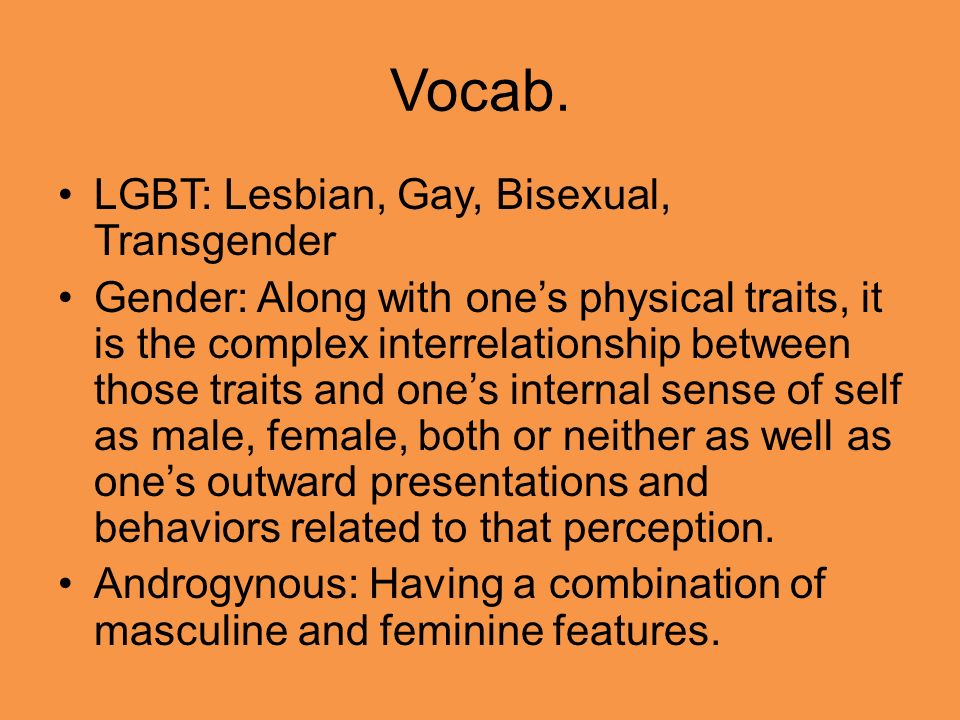 Vocab.

• LGBT: Lesbian, Gay, Bisexual, Transgender

• Gender: Along with one’s physical traits, it is the complex interrelationship between those traits and one’s internal sense of self as male, female, both or neither as well as one’s outward presentations and behaviors related to that perception.

• Androgynous: Having a combination of masculine and feminine features.